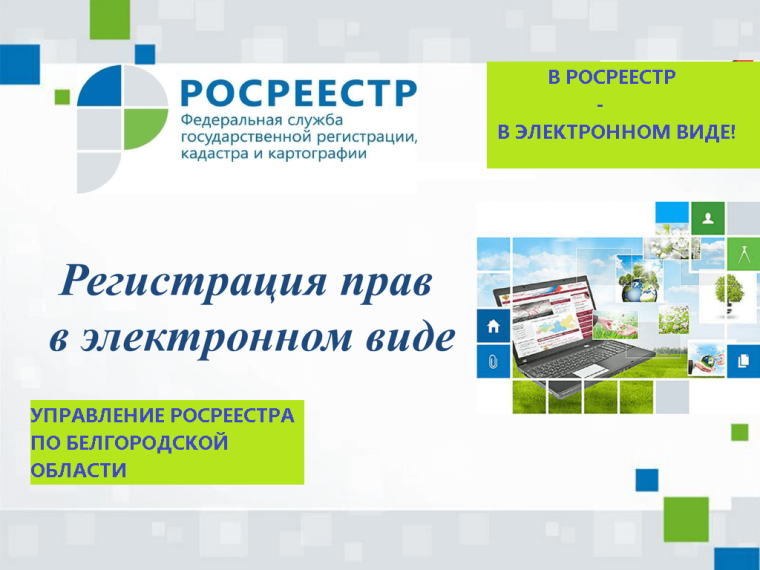 РОСРЕЕСТР
Федеральная служба государственной регистрации, кадастра и картографии

В РОСРЕЕСТР
-
В ЭЛЕКТРОННОМ ВИДЕ!

Регистрация прав в электронном виде

УПРАВЛЕНИЕ РОСРЕЕСТРА ПО БЕЛГОРОДСКОЙ ОБЛАСТИ